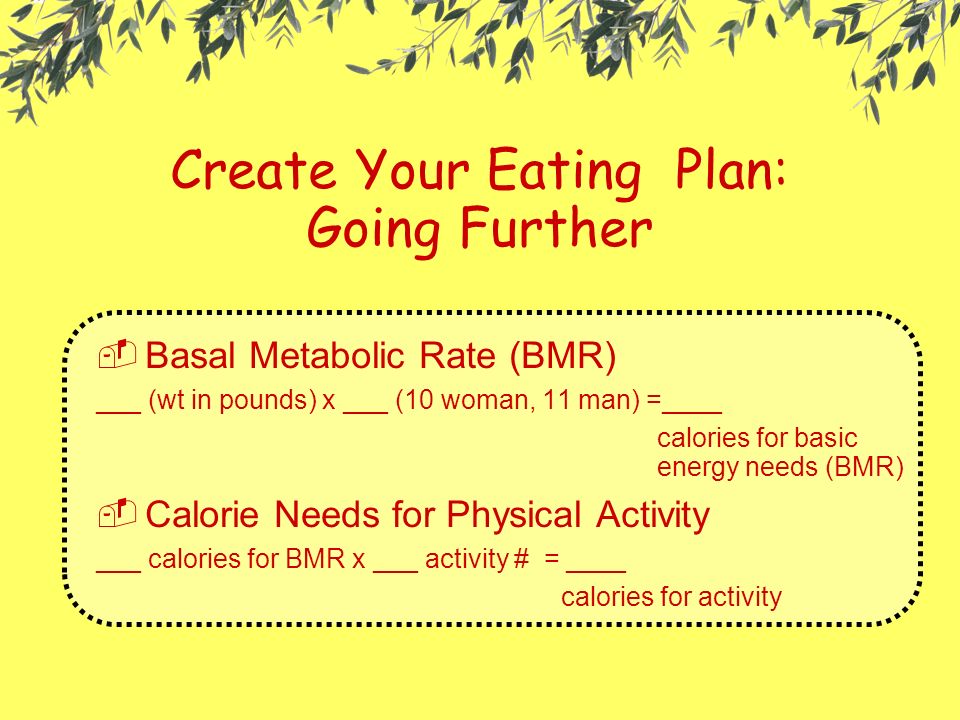 Create Your Eating Plan: Going Further

Basal Metabolic Rate (BMR)

___ (wt in pounds) x ___ (10 woman, 11 man) =____ calories for basic energy needs (BMR)

Calorie Needs for Physical Activity

___ calories for BMR x ___ activity # = ____ calories for activity